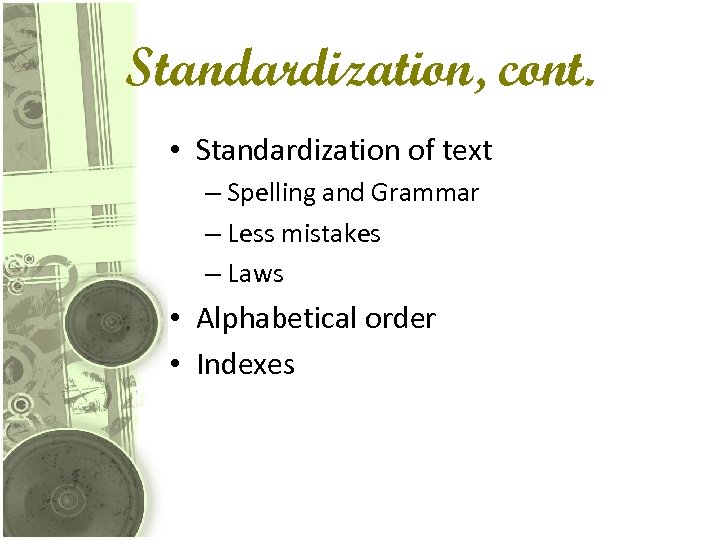 Standardization, cont.

• Standardization of text
– Spelling and Grammar
– Less mistakes
– Laws
• Alphabetical order
• Indexes